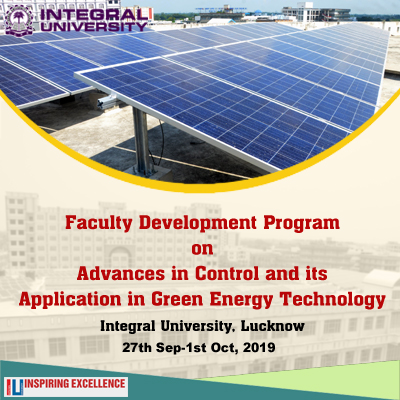 INTEGRAL UNIVERSITY

Faculty Development Program
on
Advances in Control and its Application in Green Energy Technology

Integral University, Lucknow
27th Sep-1st Oct, 2019

IU INSPIRING EXCELLENCE